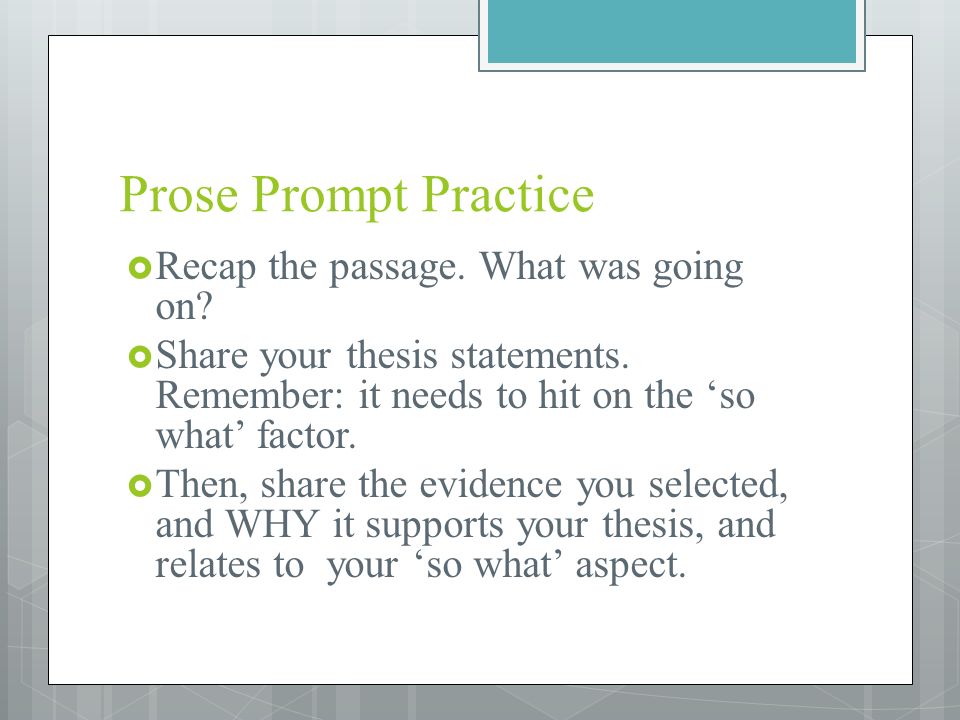 Prose Prompt Practice

Recap the passage. What was going on?

Share your thesis statements. Remember: it needs to hit on the ‘so what’ factor.

Then, share the evidence you selected, and WHY it supports your thesis, and relates to your ‘so what’ aspect.